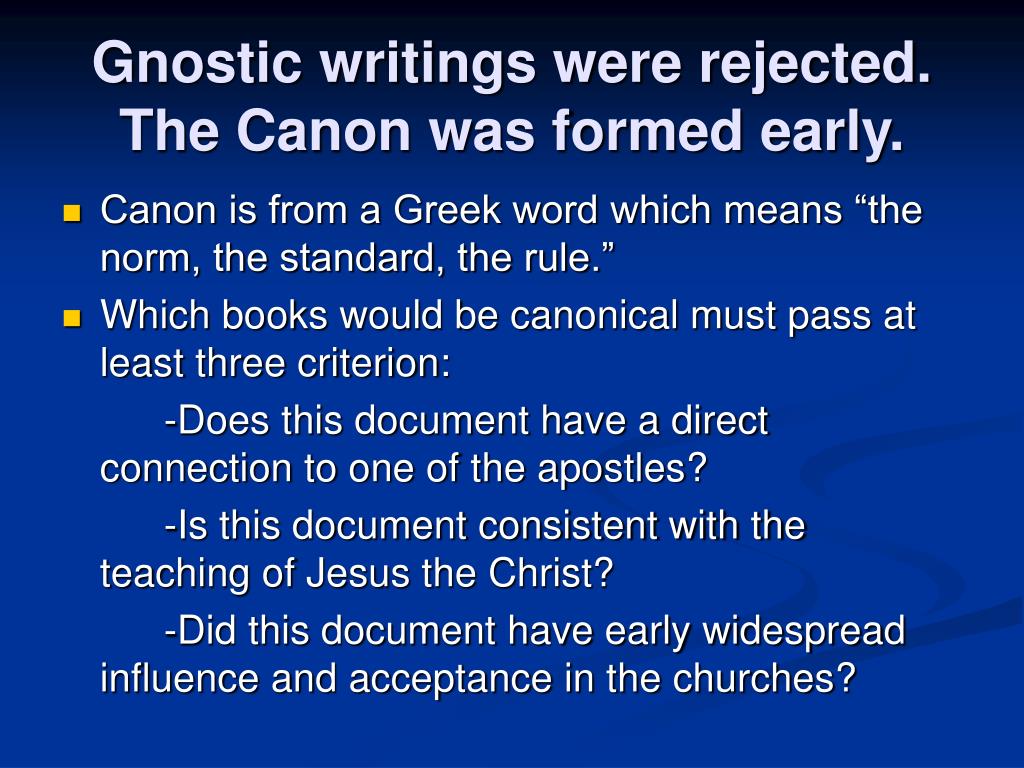 Gnostic writings were rejected. The Canon was formed early.

Canon is from a Greek word which means “the norm, the standard, the rule.”

Which books would be canonical must pass at least three criterion:

-Does this document have a direct connection to one of the apostles?

-Is this document consistent with the teaching of Jesus the Christ?

-Did this document have early widespread influence and acceptance in the churches?